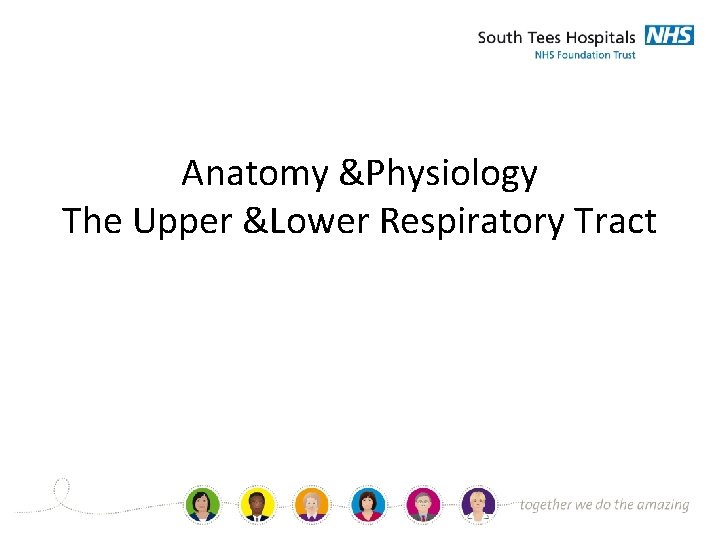 South Tees Hospitals NHS
NHS Foundation Trust

Anatomy &Physiology
The Upper &Lower Respiratory Tract

together we do the amazing